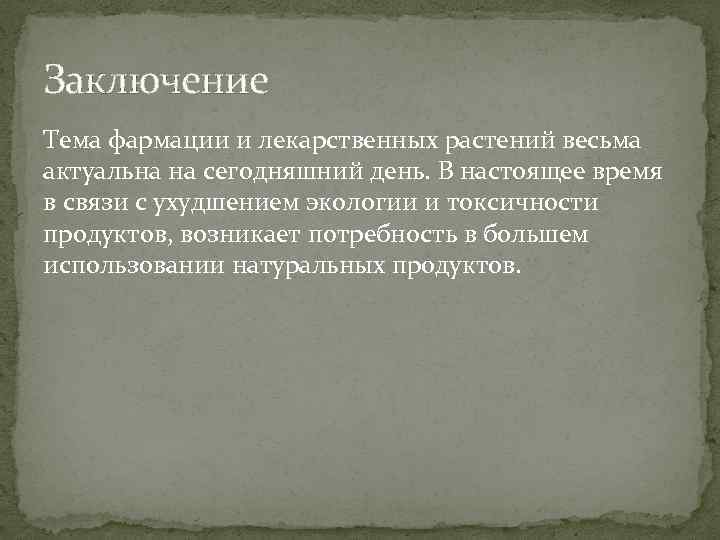 Заключение

Тема фармации и лекарственных растений весьма актуальна на сегодняшний день. В настоящее время в связи с ухудшением экологии и токсичности продуктов, возникает потребность в большем использовании натуральных продуктов.